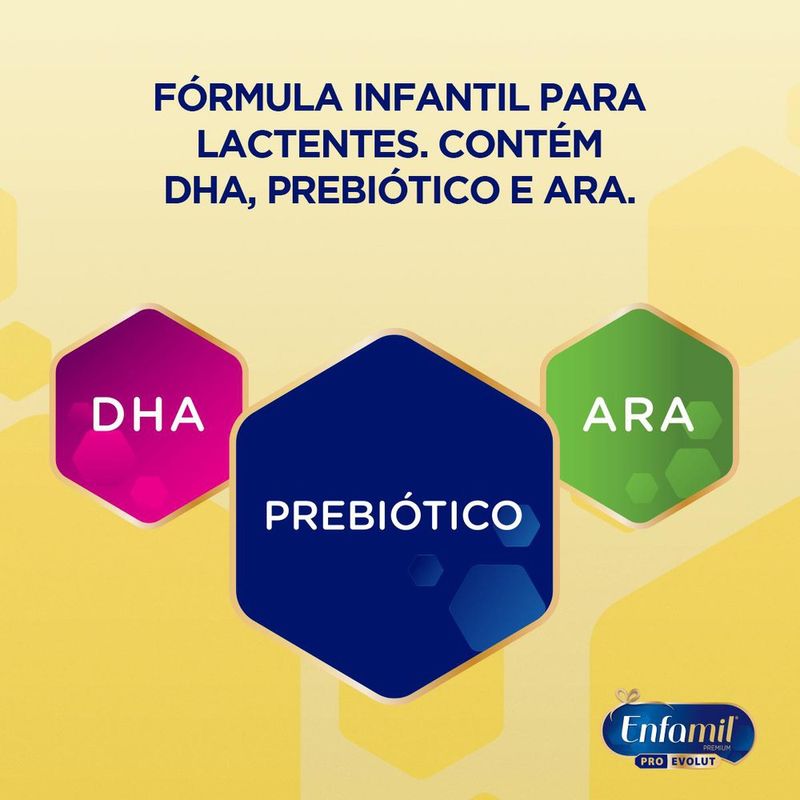 FÓRMULA INFANTIL PARA LACTENTES. CONTÉM DHA, PREBIÓTICO E ARA.

DHA

PREBIÓTICO

ARA

Enfamil
PREMIUM
PRO EVOLUT